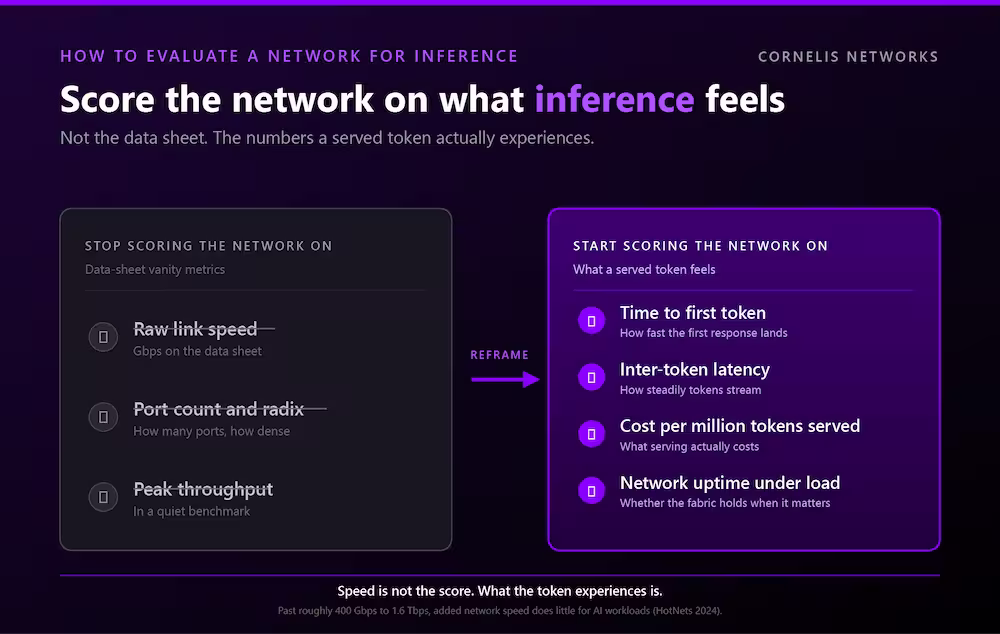 HOW TO EVALUATE A NETWORK FOR INFERENCE

CORNELIS NETWORKS

Score the network on what inference feels

Not the data sheet. The numbers a served token actually experiences.

STOP SCORING THE NETWORK ON

Data-sheet vanity metrics

Raw link speed
Gbps on the data sheet

Port count and radix
How many ports, how dense

Peak throughput
In a quiet benchmark

REFRAME

START SCORING THE NETWORK ON

What a served token feels

Time to first token
How fast the first response lands

Inter-token latency
How steadily tokens stream

Cost per million tokens served
What serving actually costs

Network uptime under load
Whether the fabric holds when it matters

Speed is not the score. What the token experiences is.

Past roughly 400 Gbps to 1.6 Tbps, added network speed does little for AI workloads (HotNets 2024).